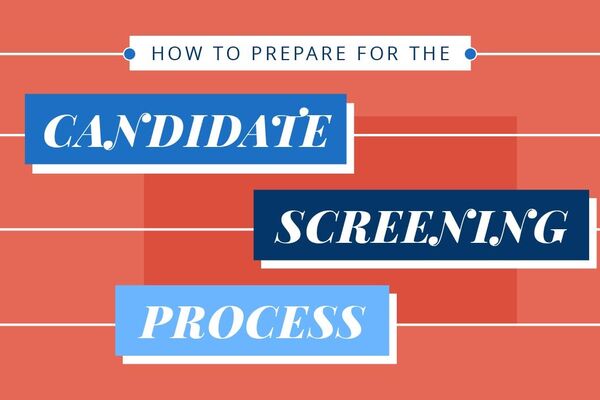 HOW TO PREPARE FOR THE

CANDIDATE

SCREENING

PROCESS